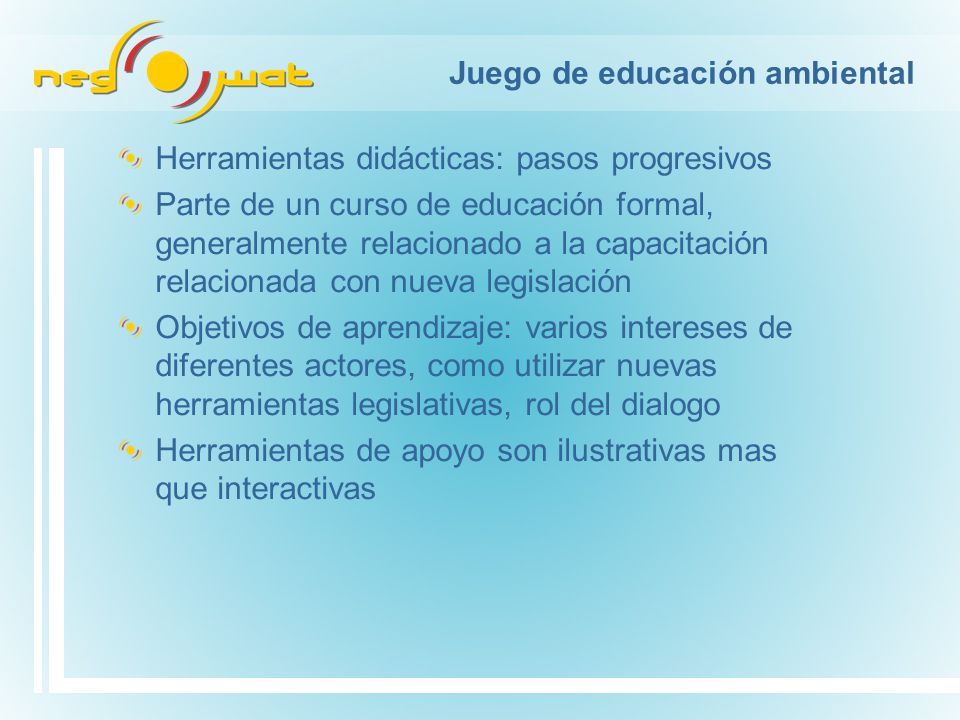 neg wat

Juego de educación ambiental

Herramientas didácticas: pasos progresivos

Parte de un curso de educación formal, generalmente relacionado a la capacitación relacionada con nueva legislación

Objetivos de aprendizaje: varios intereses de diferentes actores, como utilizar nuevas herramientas legislativas, rol del dialogo

Herramientas de apoyo son ilustrativas mas que interactivas